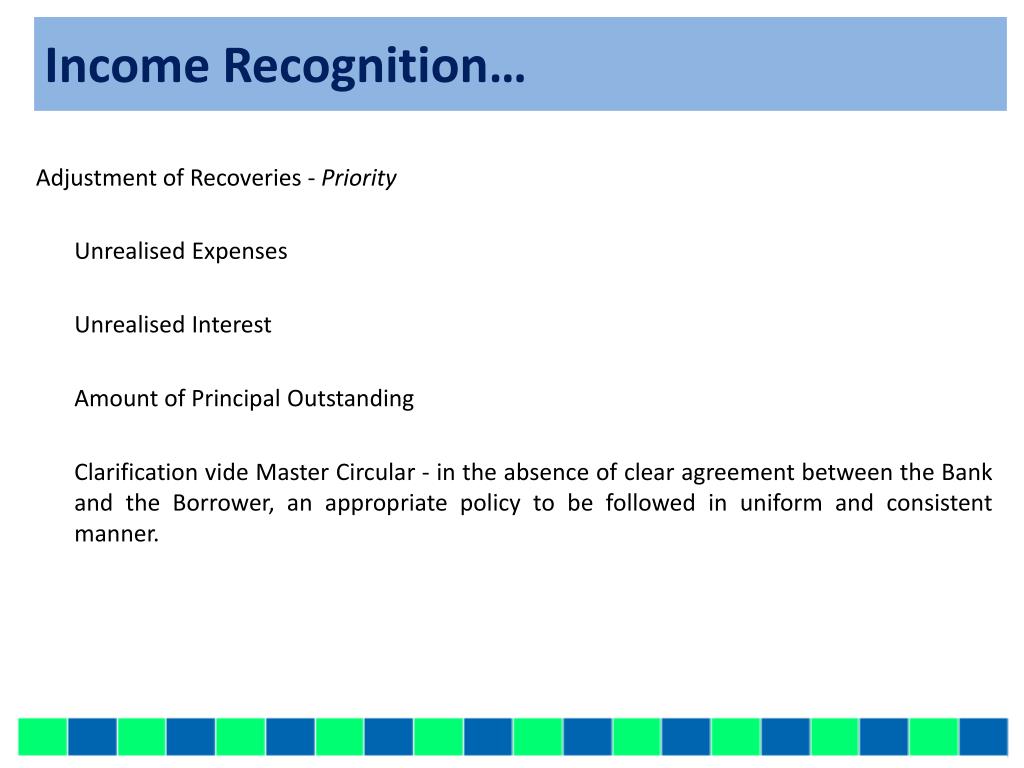 Income Recognition…

Adjustment of Recoveries - Priority

Unrealised Expenses

Unrealised Interest

Amount of Principal Outstanding

Clarification vide Master Circular - in the absence of clear agreement between the Bank and the Borrower, an appropriate policy to be followed in uniform and consistent manner.